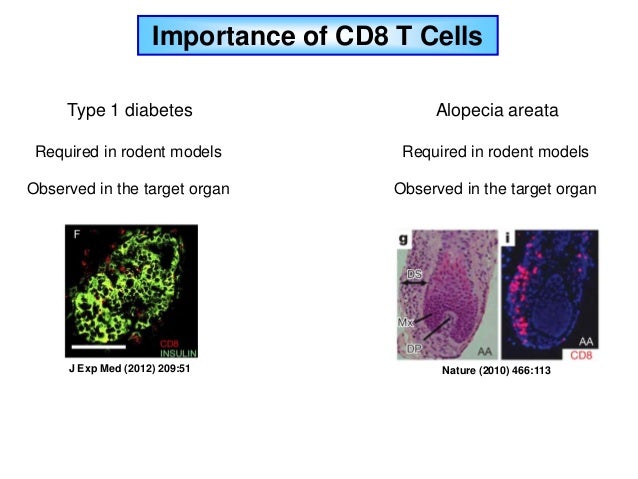 Importance of CD8 T Cells

Type 1 diabetes

Required in rodent models

Observed in the target organ

F

CD8
INSULIN

J Exp Med (2012) 209:51

Alopecia areata

Required in rodent models

Observed in the target organ

g

DS

Mx

DP

AA

i

AA
CD8

Nature (2010) 466:113